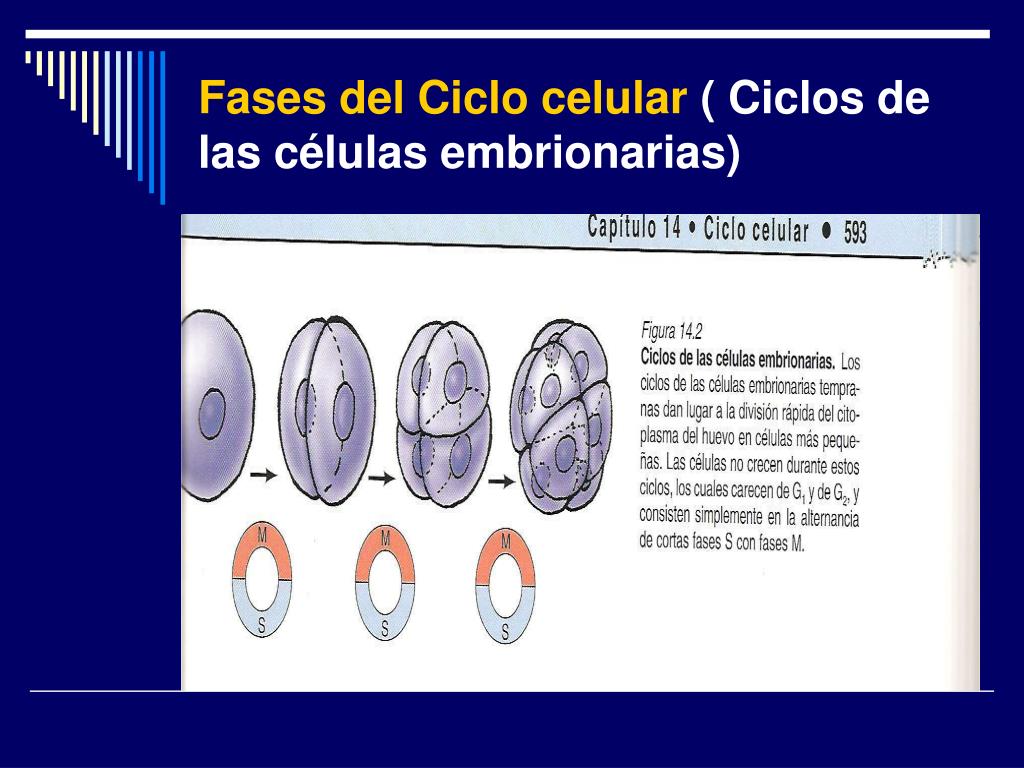 Fases del Ciclo celular ( Ciclos de las células embrionarias)

Capítulo 14 • Ciclo celular • 593

Figura 14.2
Ciclos de las células embrionarias. Los ciclos de las células embrionarias tempranas dan lugar a la división rápida del citoplasma del huevo en células más pequeñas. Las células no crecen durante estos ciclos, los cuales carecen de $G_1$ y de $G_2$, y consisten simplemente en la alternancia de cortas fases S con fases M.

M
S
M
S
M
S